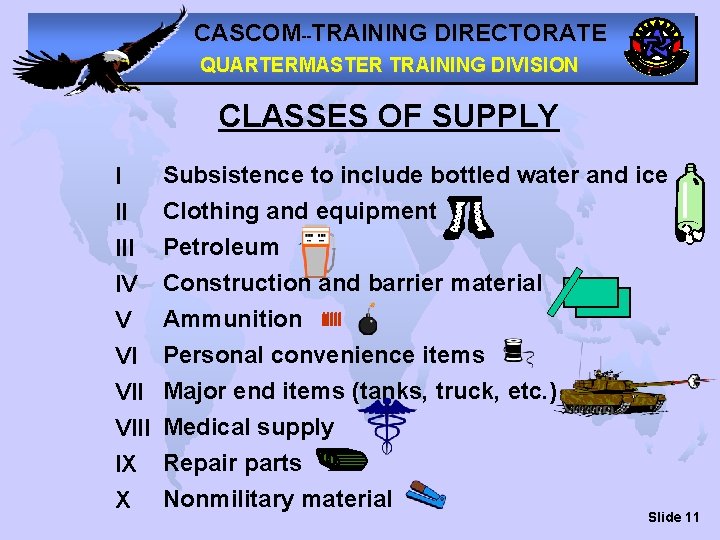 CASCOM--TRAINING DIRECTORATE
QUARTERMASTER TRAINING DIVISION

CLASSES OF SUPPLY

I Subsistence to include bottled water and ice
II Clothing and equipment
III Petroleum
IV Construction and barrier material
V Ammunition
VI Personal convenience items
VII Major end items (tanks, truck, etc.)
VIII Medical supply
IX Repair parts
X Nonmilitary material

Slide 11